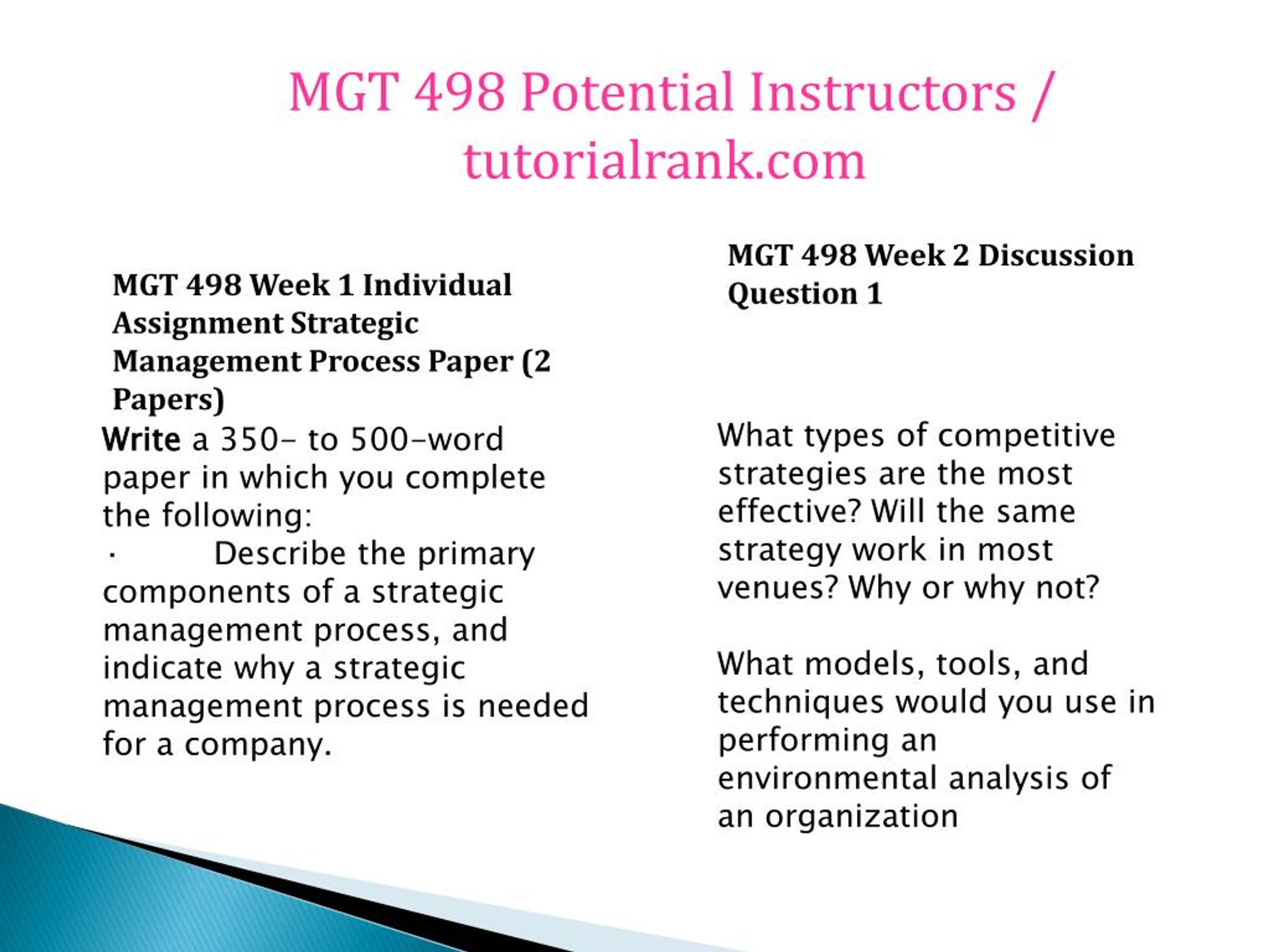 MGT 498 Potential Instructors / tutorialrank.com

MGT 498 Week 1 Individual Assignment Strategic Management Process Paper (2 Papers)

Write a 350- to 500-word paper in which you complete the following:

· Describe the primary components of a strategic management process, and indicate why a strategic management process is needed for a company.

MGT 498 Week 2 Discussion Question 1

What types of competitive strategies are the most effective? Will the same strategy work in most venues? Why or why not?

What models, tools, and techniques would you use in performing an environmental analysis of an organization